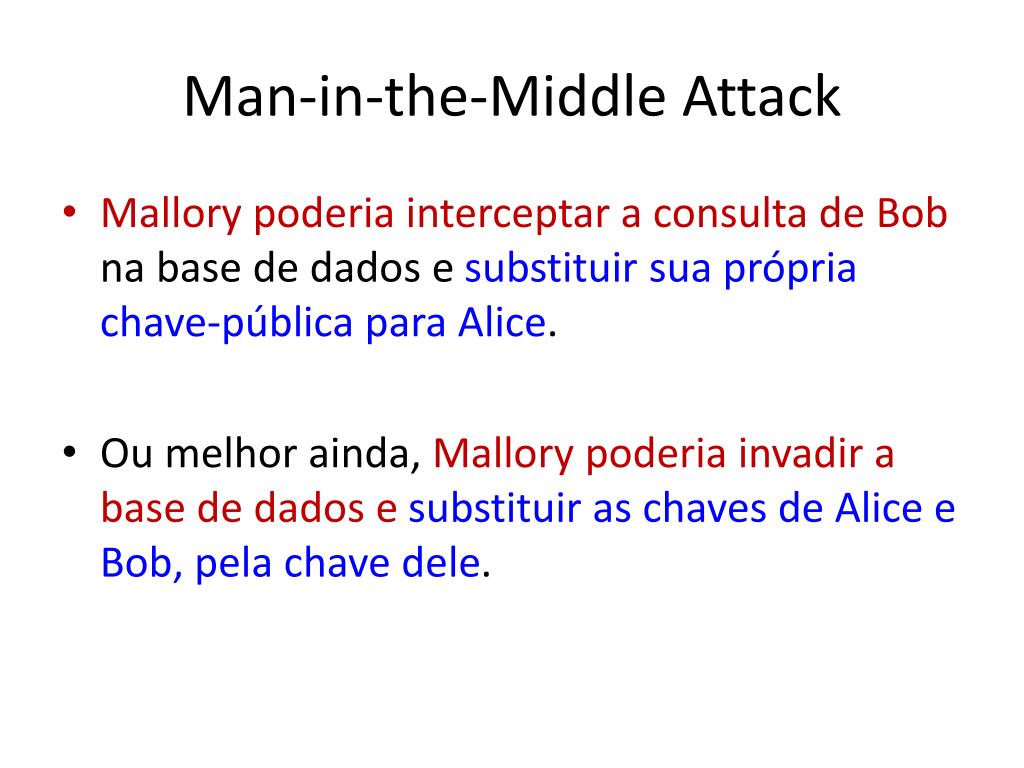 Man-in-the-Middle Attack

• Mallory poderia interceptar a consulta de Bob na base de dados e substituir sua própria chave-pública para Alice.

• Ou melhor ainda, Mallory poderia invadir a base de dados e substituir as chaves de Alice e Bob, pela chave dele.